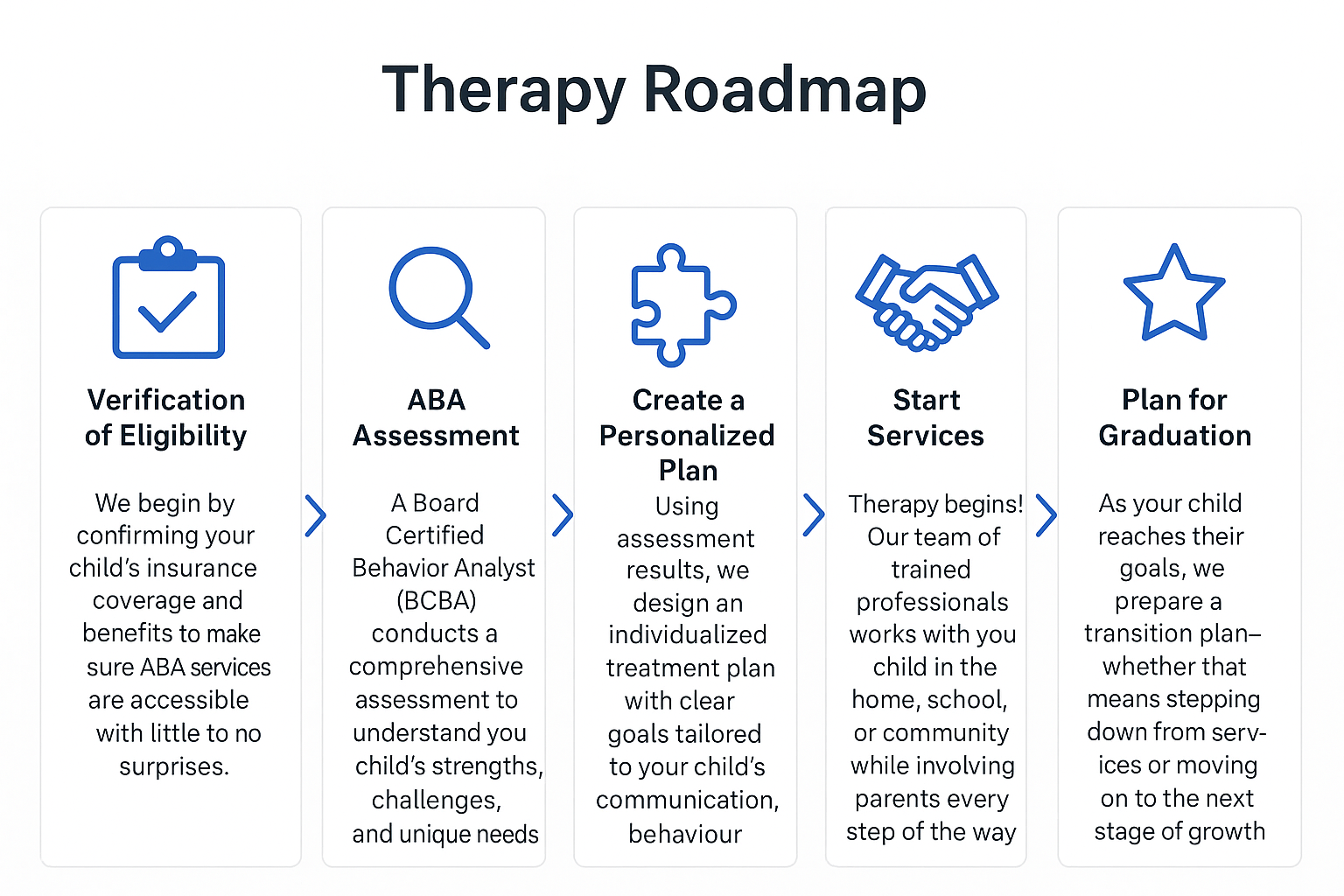 Therapy Roadmap

Verification of Eligibility

We begin by confirming your child's insurance coverage and benefits to make sure ABA services are accessible with little to no surprises.

ABA Assessment

A Board Certified Behavior Analyst (BCBA) conducts a comprehensive assessment to understand you child's strengths, challenges, and unique needs

Create a Personalized Plan

Using assessment results, we design an individualized treatment plan with clear goals tailored to your child's communication, behaviour

Start Services

Therapy begins! Our team of trained professionals works with you child in the home, school, or community while involving parents every step of the way

Plan for Graduation

As your child reaches their goals, we prepare a transition plan– whether that means stepping down from services or moving on to the next stage of growth